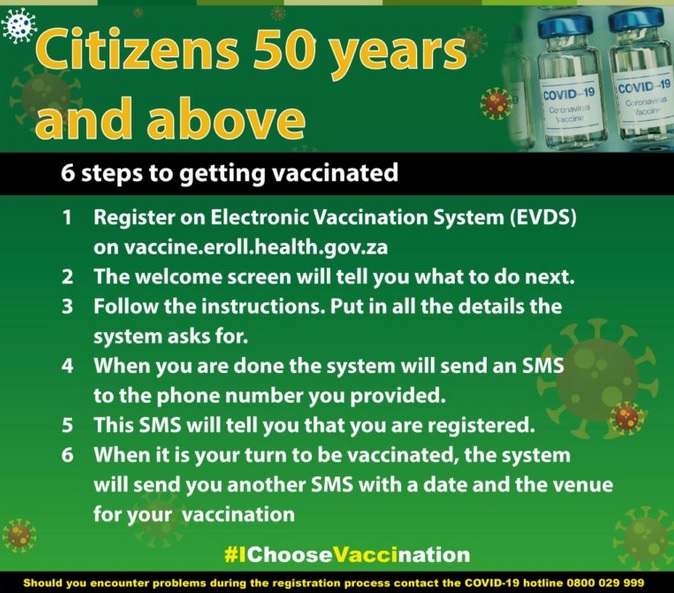 Citizens 50 years and above

COVID-19 Coronavirus Vaccine

COVID-19 Coronavirus Vaccine

6 steps to getting vaccinated

1 Register on Electronic Vaccination System (EVDS) on vaccine.eroll.health.gov.za

2 The welcome screen will tell you what to do next.

3 Follow the instructions. Put in all the details the system asks for.

4 When you are done the system will send an SMS to the phone number you provided.

5 This SMS will tell you that you are registered.

6 When it is your turn to be vaccinated, the system will send you another SMS with a date and the venue for your vaccination

#IChooseVaccination

Should you encounter problems during the registration process contact the COVID-19 hotline 0800 029 999